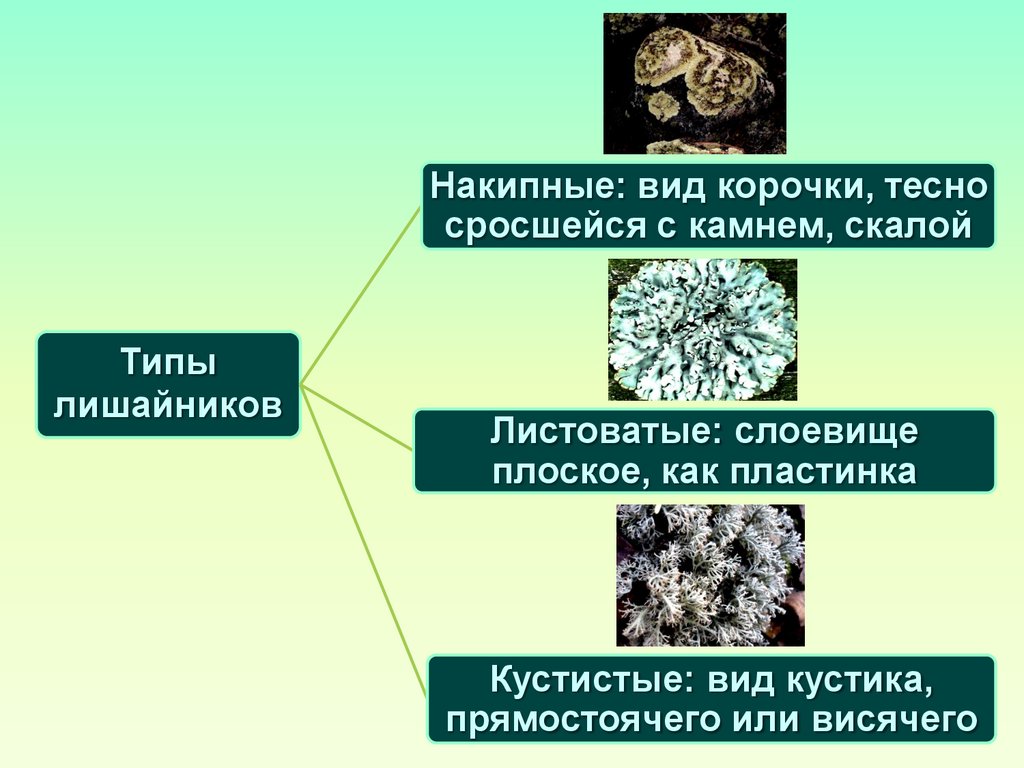 Типы лишайников

Накипные: вид корочки, тесно сросшейся с камнем, скалой

Листоватые: слоевище плоское, как пластинка

Кустистые: вид кустика, прямостоячего или висячего